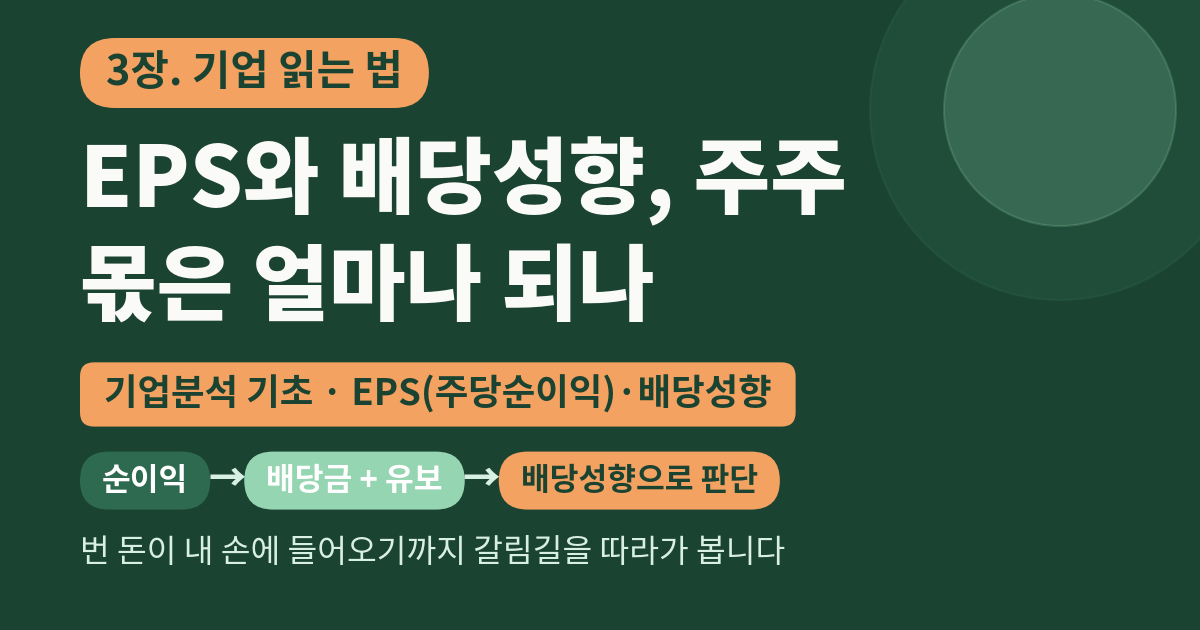 3장. 기업 읽는 법

EPS와 배당성향, 주주 몫은 얼마나 되나

기업분석 기초 · EPS(주당순이익)·배당성향

순이익 → 배당금 + 유보 → 배당성향으로 판단

번 돈이 내 손에 들어오기까지 갈림길을 따라가 봅니다